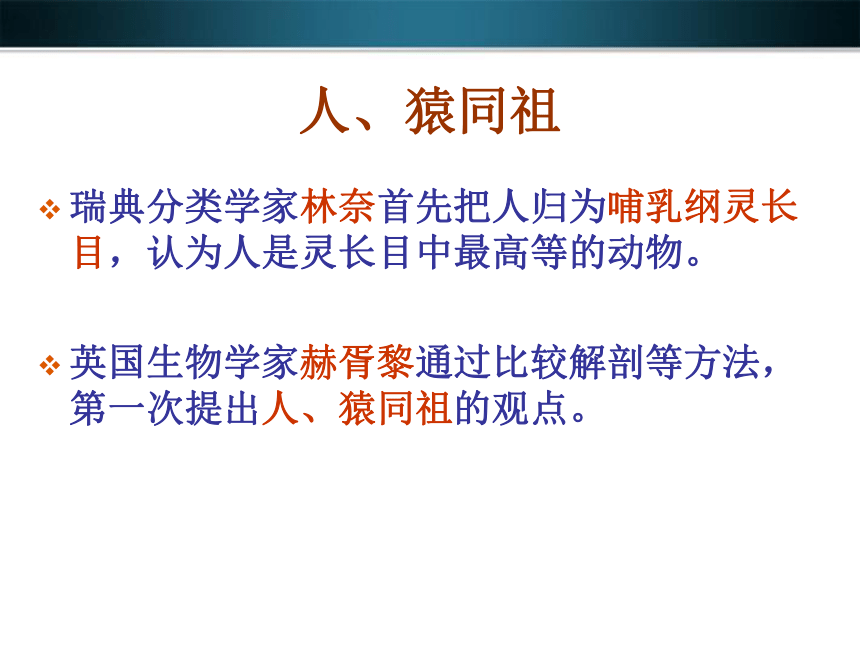 人、猿同祖

❖ 瑞典分类学家林奈首先把人归为哺乳纲灵长目，认为人是灵长目中最高等的动物。

❖ 英国生物学家赫胥黎通过比较解剖等方法，第一次提出人、猿同祖的观点。